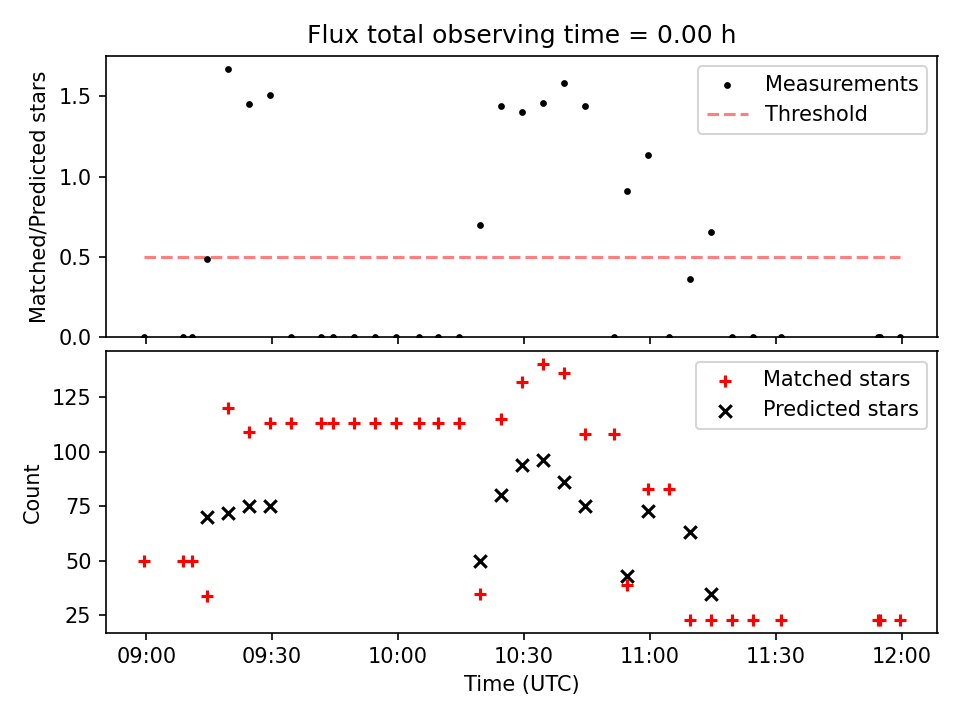 Flux total observing time = 0.00 h

Matched/Predicted stars

1.5
1.0
0.5
0.0

Measurements
Threshold

Count

125
100
75
50
25

Matched stars
Predicted stars

09:00
09:30
10:00
10:30
11:00
11:30
12:00

Time (UTC)